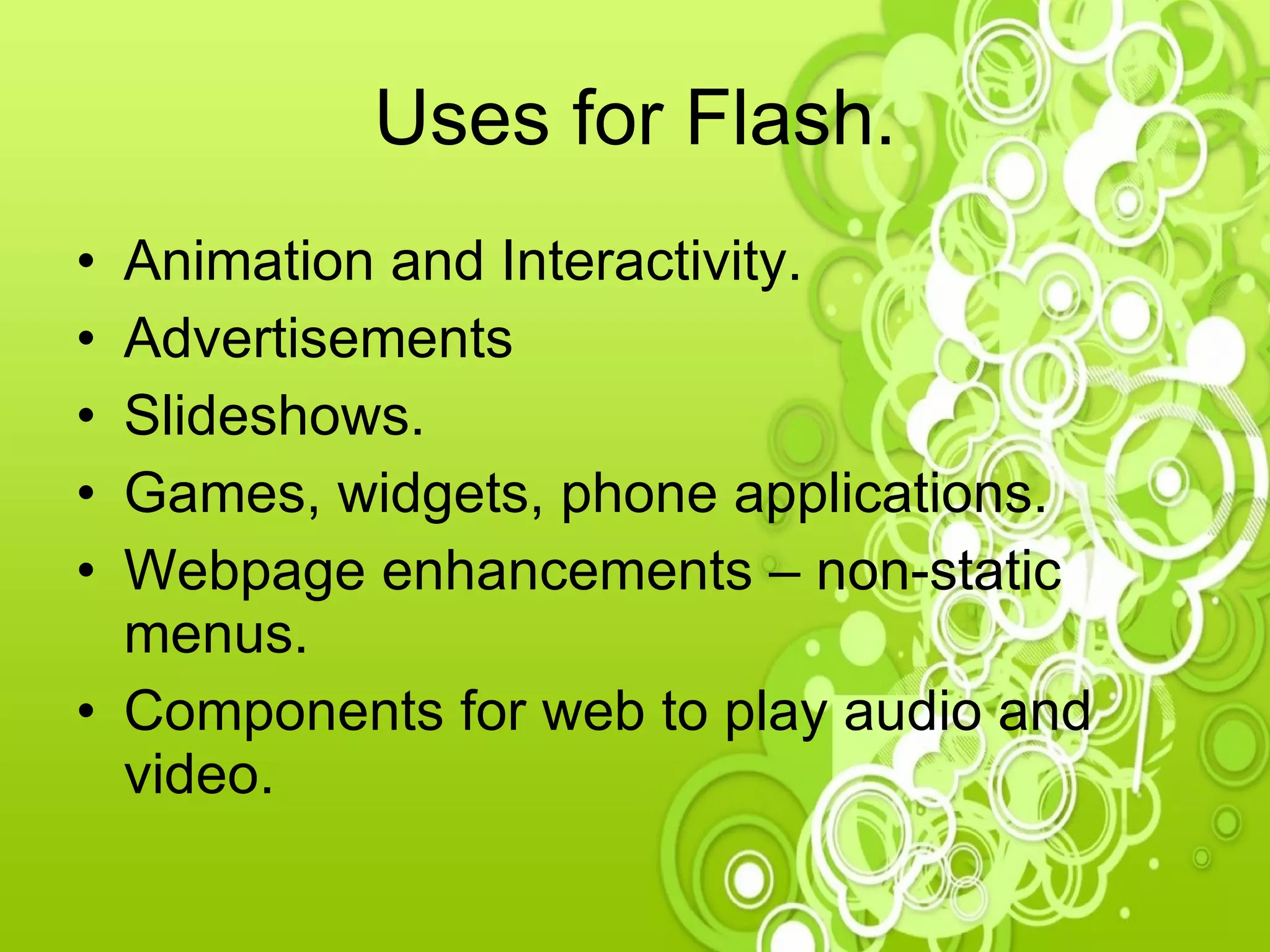 Uses for Flash.

• Animation and Interactivity.
• Advertisements
• Slideshows.
• Games, widgets, phone applications.
• Webpage enhancements – non-static menus.
• Components for web to play audio and video.